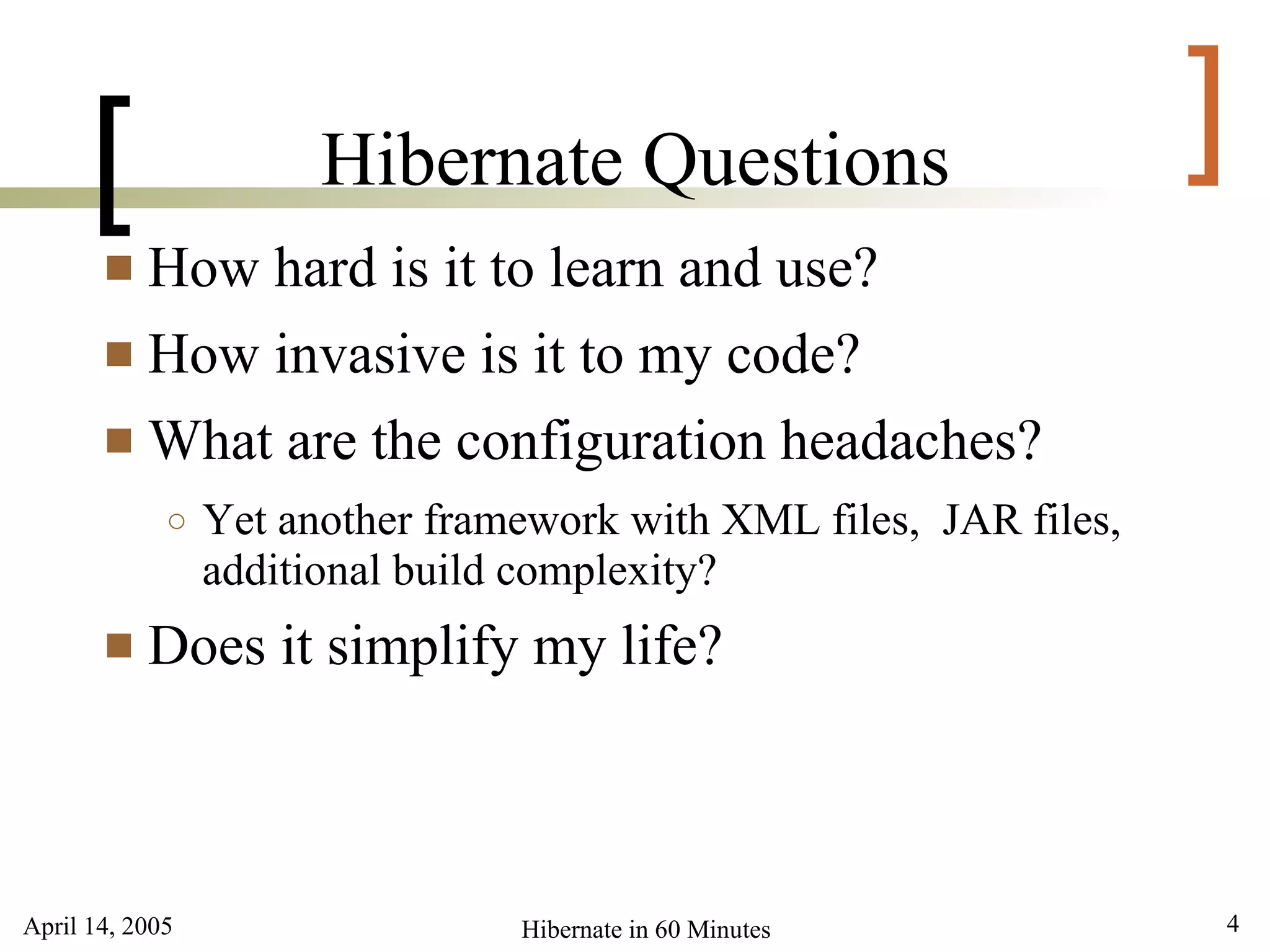 Hibernate Questions

- How hard is it to learn and use?
- How invasive is it to my code?
- What are the configuration headaches?
  - Yet another framework with XML files,  JAR files, additional build complexity?
- Does it simplify my life?

April 14, 2005

Hibernate in 60 Minutes

4